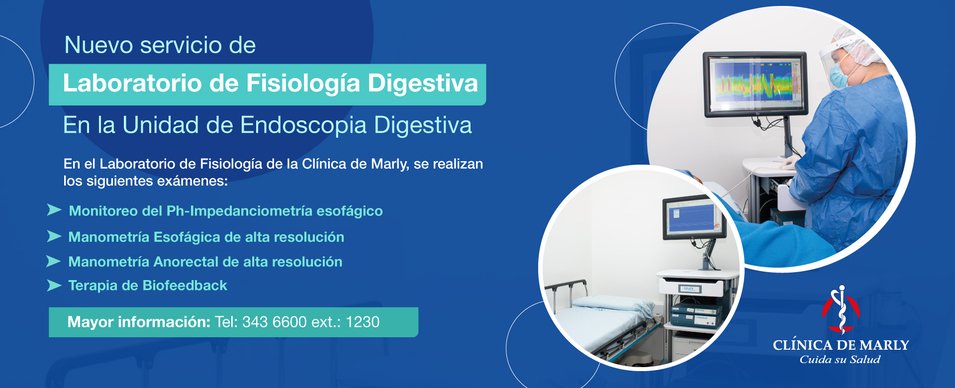 Nuevo servicio de

Laboratorio de Fisiología Digestiva

En la Unidad de Endoscopia Digestiva

En el Laboratorio de Fisiología de la Clínica de Marly, se realizan los siguientes exámenes:

Monitoreo del Ph-Impedanciometría esofágico

Manometría Esofágica de alta resolución

Manometría Anorectal de alta resolución

Terapia de Biofeedback

Mayor información: Tel: 343 6600 ext.: 1230

CLÍNICA DE MARLY
Cuida su Salud